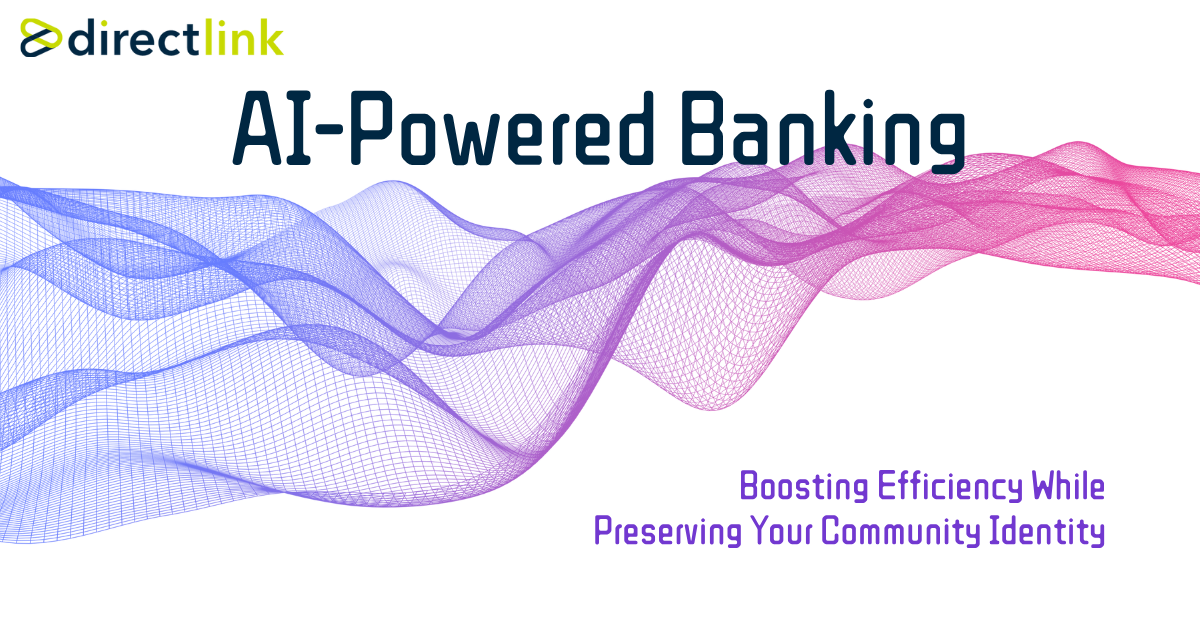 directlink

AI-Powered Banking

Boosting Efficiency While Preserving Your Community Identity